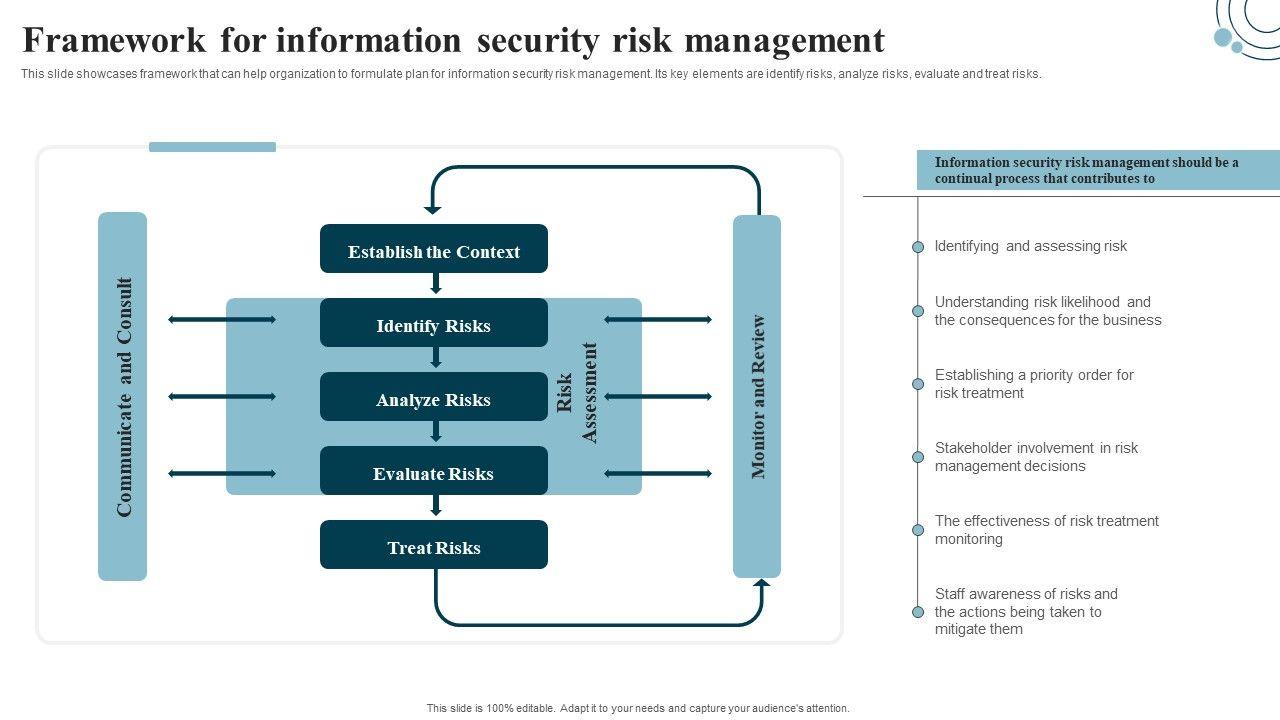 Framework for information security risk management

This slide showcases framework that can help organization to formulate plan for information security risk management. Its key elements are identify risks, analyze risks, evaluate and treat risks.

Communicate and Consult

Establish the Context

Identify Risks

Analyze Risks

Evaluate Risks

Treat Risks

Risk Assessment

Monitor and Review

Information security risk management should be a continual process that contributes to

Identifying and assessing risk

Understanding risk likelihood and the consequences for the business

Establishing a priority order for risk treatment

Stakeholder involvement in risk management decisions

The effectiveness of risk treatment monitoring

Staff awareness of risks and the actions being taken to mitigate them

This slide is 100% editable. Adapt it to your needs and capture your audience's attention.